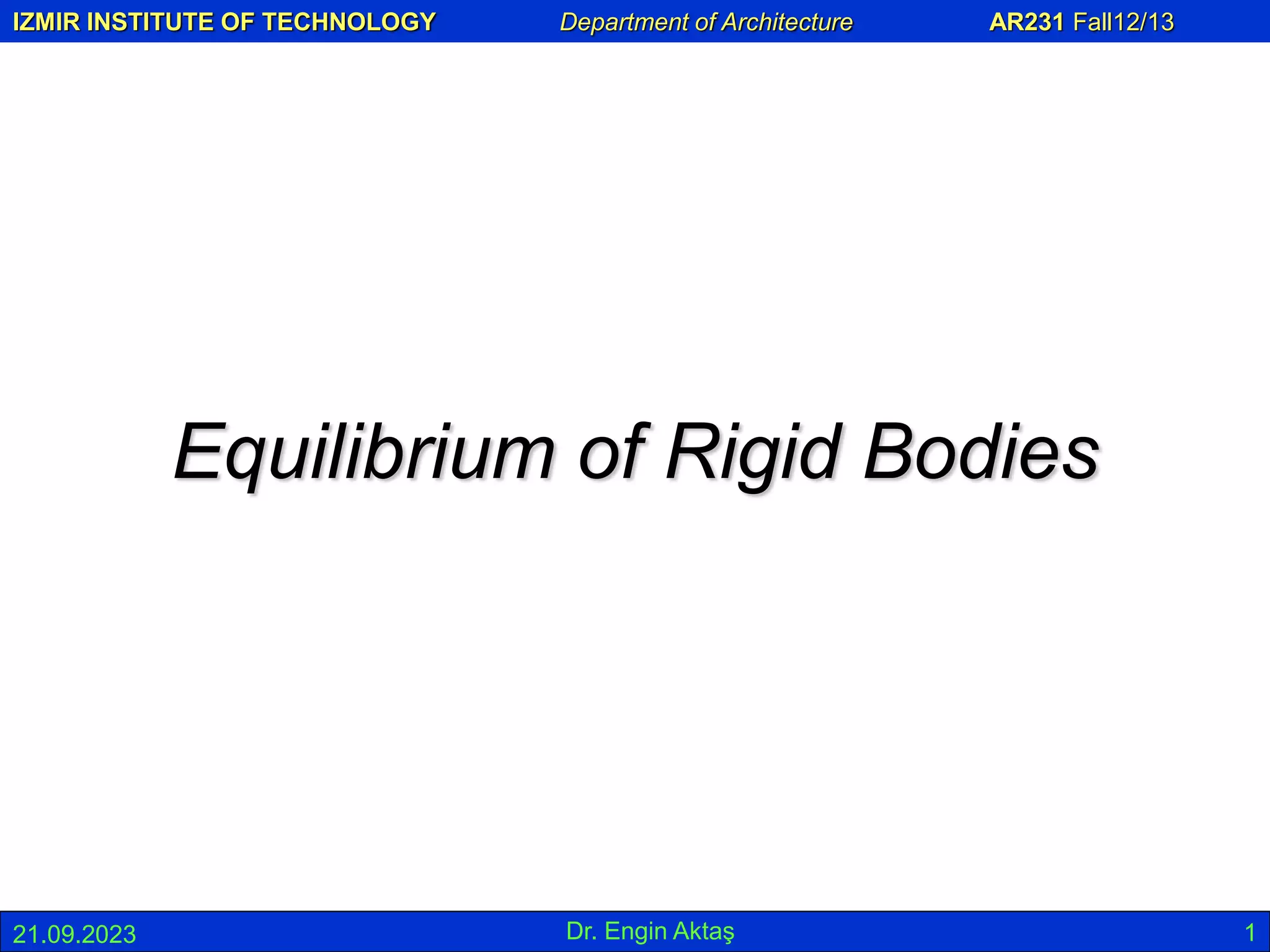 IZMIR INSTITUTE OF TECHNOLOGY Department of Architecture AR231 Fall12/13

Equilibrium of Rigid Bodies

21.09.2023 Dr. Engin Aktaş 1